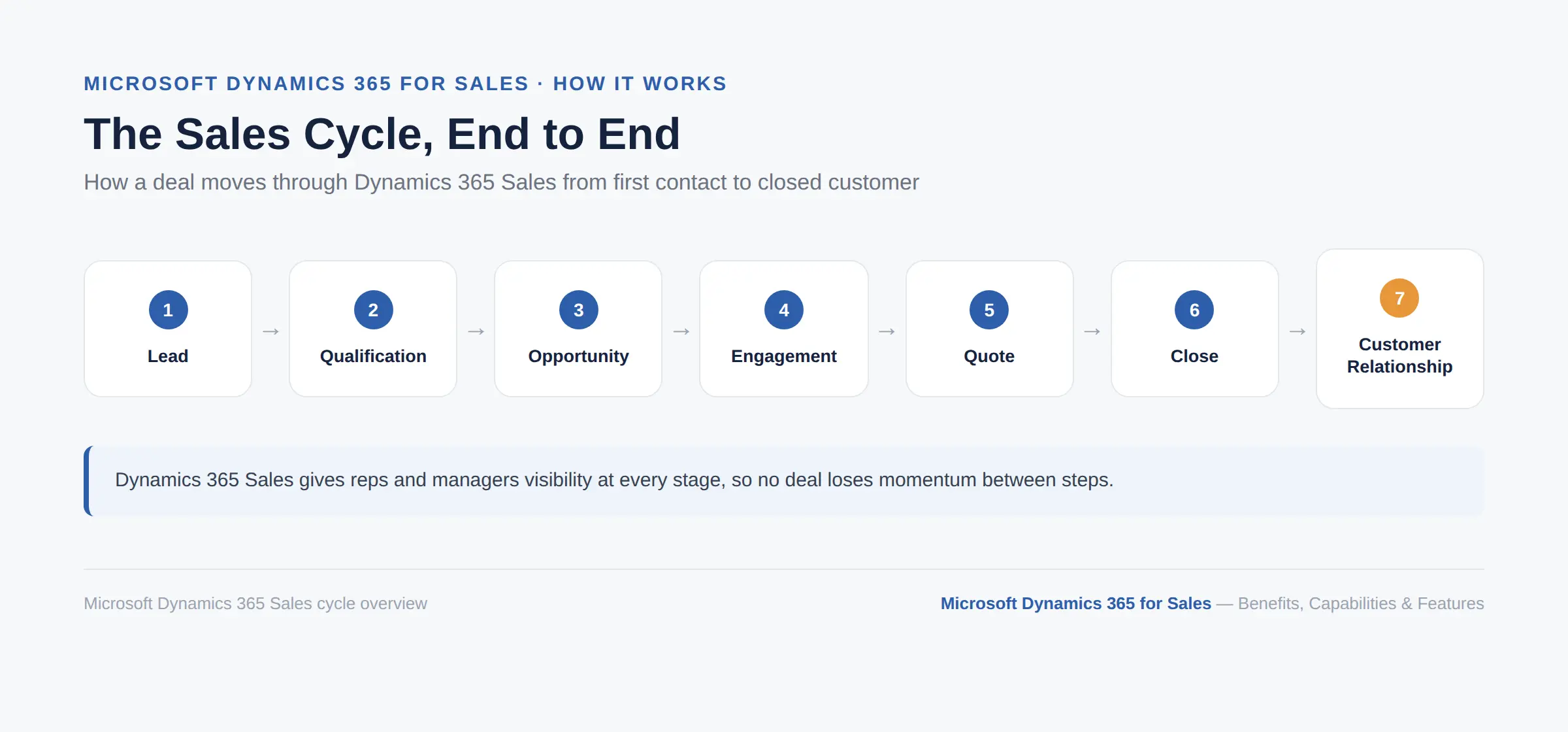 MICROSOFT DYNAMICS 365 FOR SALES · HOW IT WORKS

The Sales Cycle, End to End

How a deal moves through Dynamics 365 Sales from first contact to closed customer

1
Lead
→
2
Qualification
→
3
Opportunity
→
4
Engagement
→
5
Quote
→
6
Close
→
7
Customer Relationship

Dynamics 365 Sales gives reps and managers visibility at every stage, so no deal loses momentum between steps.

Microsoft Dynamics 365 Sales cycle overview

Microsoft Dynamics 365 for Sales — Benefits, Capabilities & Features